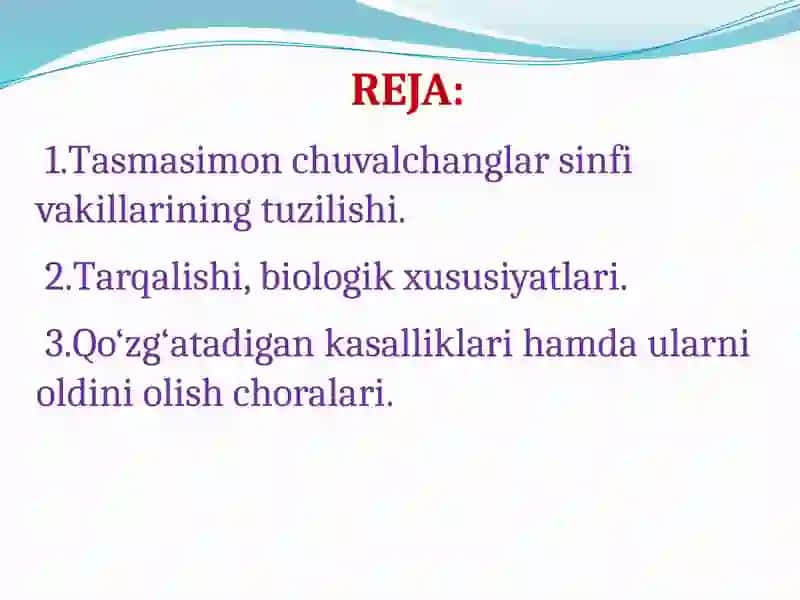 REJA:

1.Tasmasimon chuvalchanglar sinfi vakillarining tuzilishi.

2.Tarqalishi, biologik xususiyatlari.

3.Qo‘zg‘atadigan kasalliklari hamda ularni oldini olish choralari.